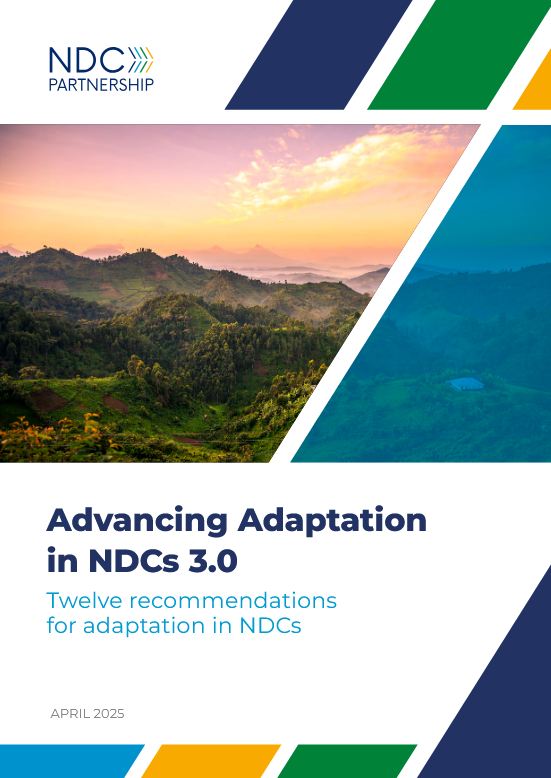 NDC PARTNERSHIP

Advancing Adaptation in NDCs 3.0

Twelve recommendations for adaptation in NDCs

APRIL 2025